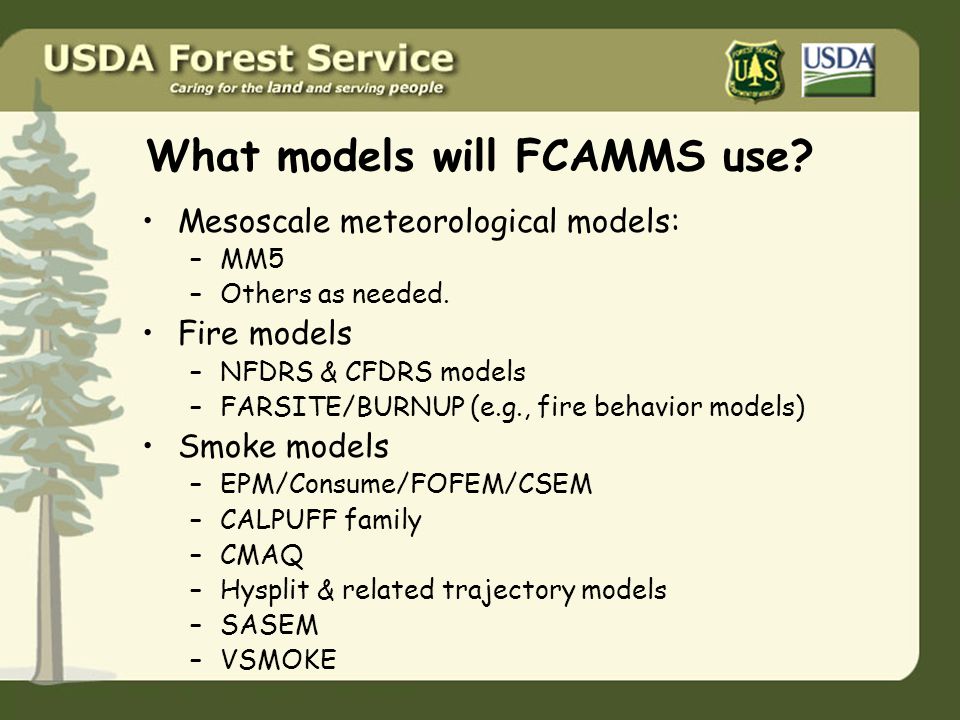 USDA Forest Service
Caring for the land and serving people

FOREST SERVICE
U S
USDA

What models will FCAMMS use?

• Mesoscale meteorological models:
– MM5
– Others as needed.
• Fire models
– NFDRS & CFDRS models
– FARSITE/BURNUP (e.g., fire behavior models)
• Smoke models
– EPM/Consume/FOFEM/CSEM
– CALPUFF family
– CMAQ
– Hysplit & related trajectory models
– SASEM
– VSMOKE